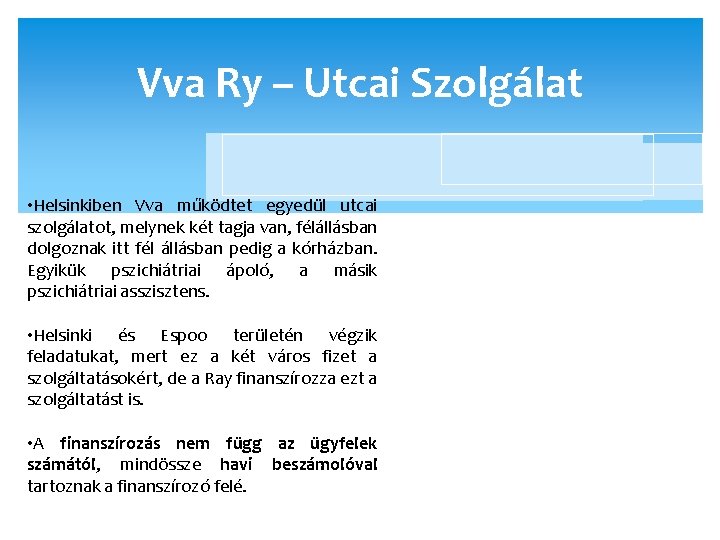 Vva Ry – Utcai Szolgálat

•Helsinkiben Vva működtet egyedül utcai szolgálatot, melynek két tagja van, félállásban dolgoznak itt fél állásban pedig a kórházban. Egyikük pszichiátriai ápoló, a másik pszichiátriai asszisztens.

•Helsinki és Espoo területén végzik feladatukat, mert ez a két város fizet a szolgáltatásokért, de a Ray finanszírozza ezt a szolgáltatást is.

•A finanszírozás nem függ az ügyfelek számától, mindössze havi beszámolóval tartoznak a finanszírozó felé.